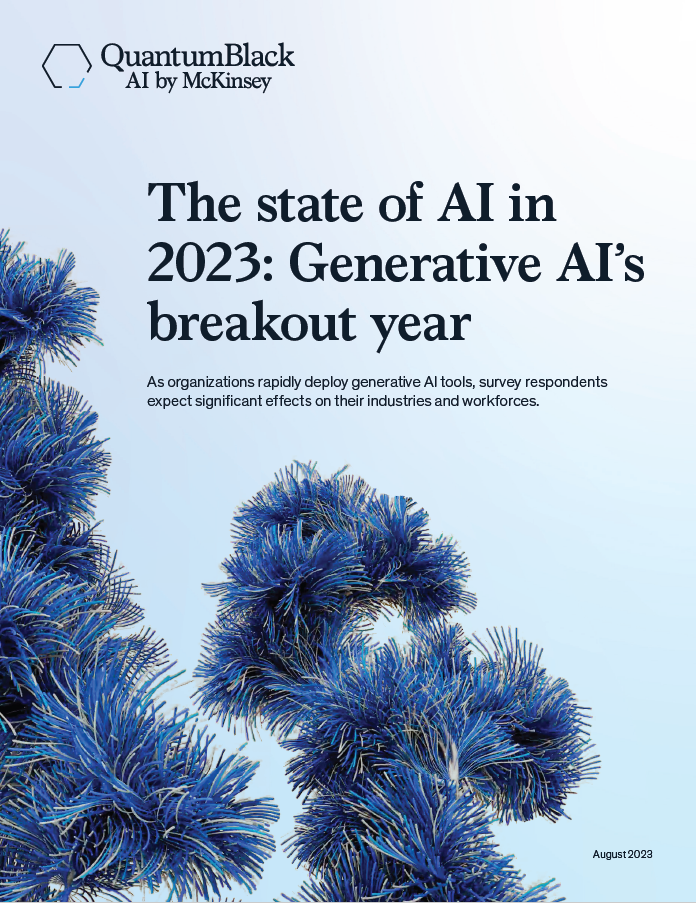 QuantumBlack
AI by McKinsey

The state of AI in 2023: Generative AI's breakout year

As organizations rapidly deploy generative AI tools, survey respondents expect significant effects on their industries and workforces.

August 2023